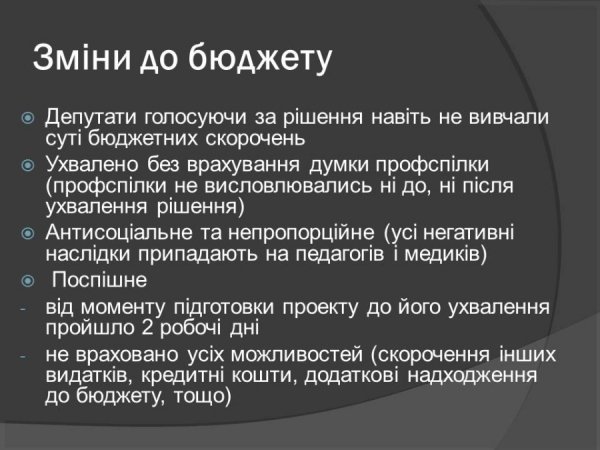 Зміни до бюджету

Депутати голосуючи за рішення навіть не вивчали суті бюджетних скорочень

Ухвалено без врахування думки профспілки (профспілки не висловлювались ні до, ні після ухвалення рішення)

Антисоціальне та непропорційне (усі негативні наслідки припадають на педагогів і медиків)

Поспішне

- від моменту підготовки проекту до його ухвалення пройшло 2 робочі дні

- не враховано усіх можливостей (скорочення інших видатків, кредитні кошти, додаткові надходження до бюджету, тощо)